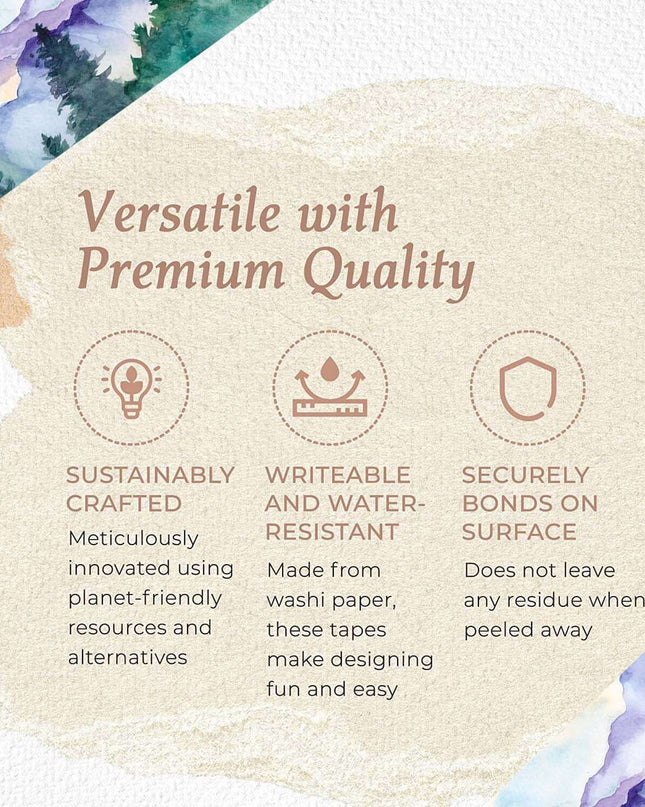 Versatile with Premium Quality

SUSTAINABLY CRAFTED
Meticulously innovated using planet-friendly resources and alternatives

WRITEABLE AND WATER-RESISTANT
Made from washi paper, these tapes make designing fun and easy

SECURELY BONDS ON SURFACE
Does not leave any residue when peeled away